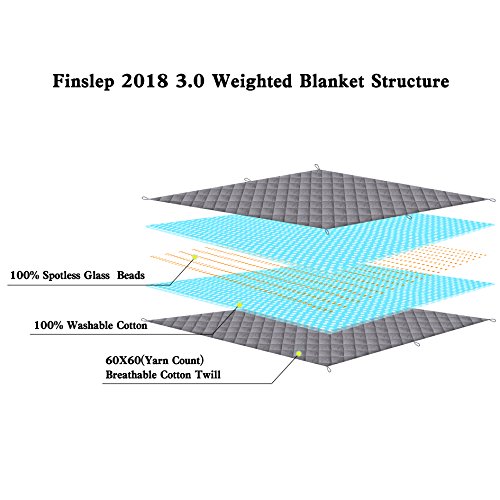 Finslep 2018 3.0 Weighted Blanket Structure

100% Spotless Glass Beads

100% Washable Cotton

60X60(Yarn Count)
Breathable Cotton Twill